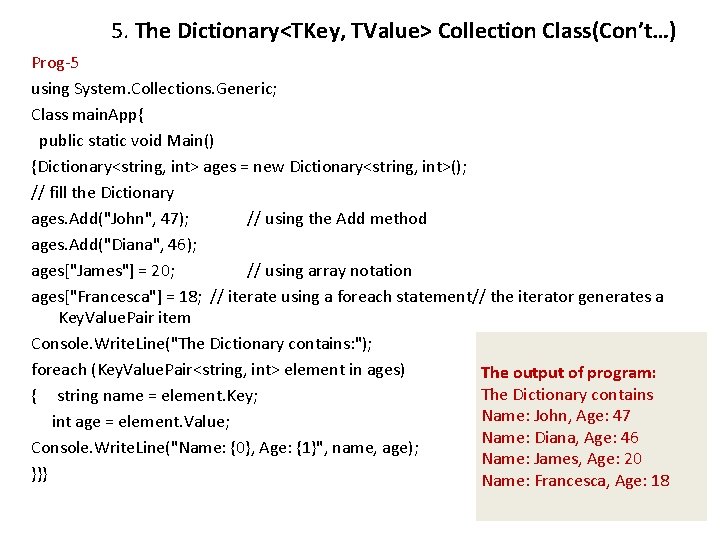 5. The Dictionary<TKey, TValue> Collection Class(Con't…)

Prog-5
using System.Collections.Generic;
Class mainApp{
public static void Main()
{Dictionary<string, int> ages = new Dictionary<string, int>();
// fill the Dictionary
ages.Add("John", 47); // using the Add method
ages.Add("Diana", 46);
ages["James"] = 20; // using array notation
ages["Francesca"] = 18; // iterate using a foreach statement// the iterator generates a KeyValuePair item
Console.WriteLine("The Dictionary contains:");
foreach (KeyValuePair<string, int> element in ages)
{ string name = element.Key;
int age = element.Value;
Console.WriteLine("Name: {0}, Age: {1}", name, age);
}}}

The output of program:
The Dictionary contains
Name: John, Age: 47
Name: Diana, Age: 46
Name: James, Age: 20
Name: Francesca, Age: 18